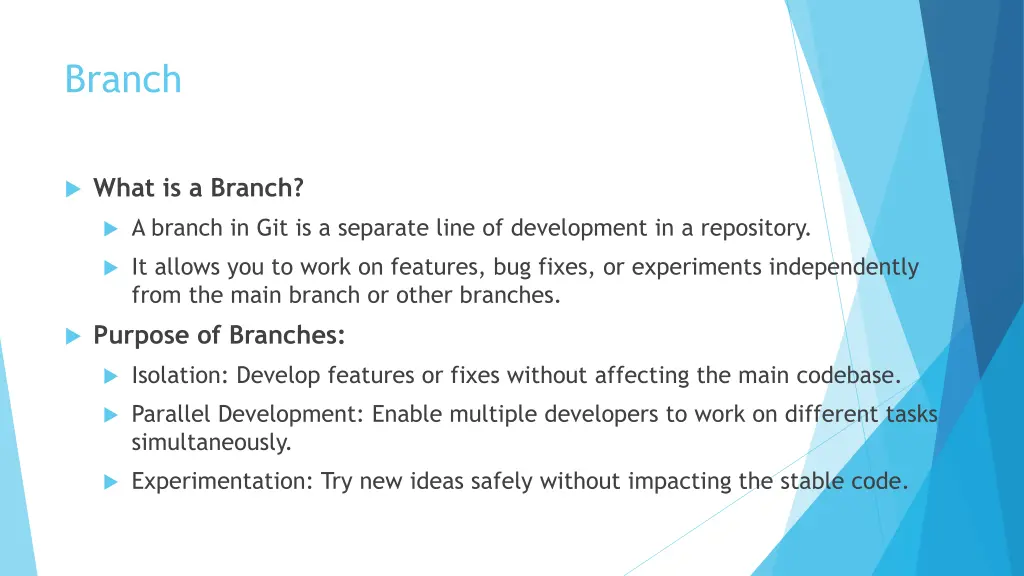 Branch

What is a Branch?

A branch in Git is a separate line of development in a repository.

It allows you to work on features, bug fixes, or experiments independently from the main branch or other branches.

Purpose of Branches:

Isolation: Develop features or fixes without affecting the main codebase.

Parallel Development: Enable multiple developers to work on different tasks simultaneously.

Experimentation: Try new ideas safely without impacting the stable code.